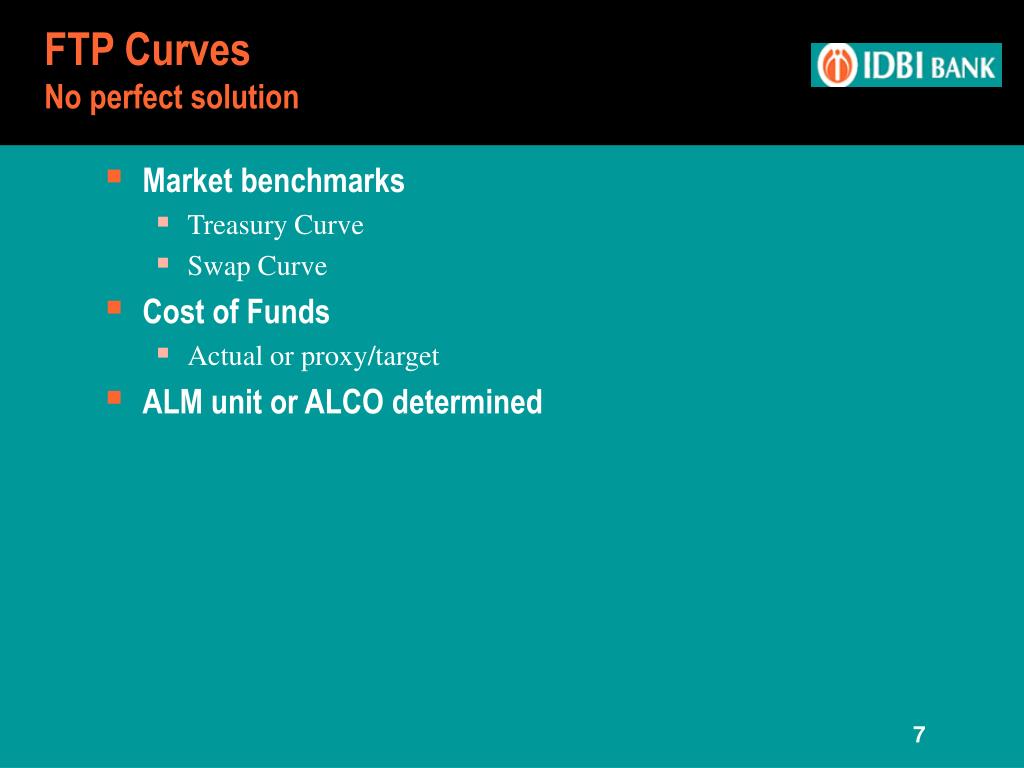 FTP Curves
No perfect solution

IDBI BANK

- Market benchmarks
  - Treasury Curve
  - Swap Curve
- Cost of Funds
  - Actual or proxy/target
- ALM unit or ALCO determined

7